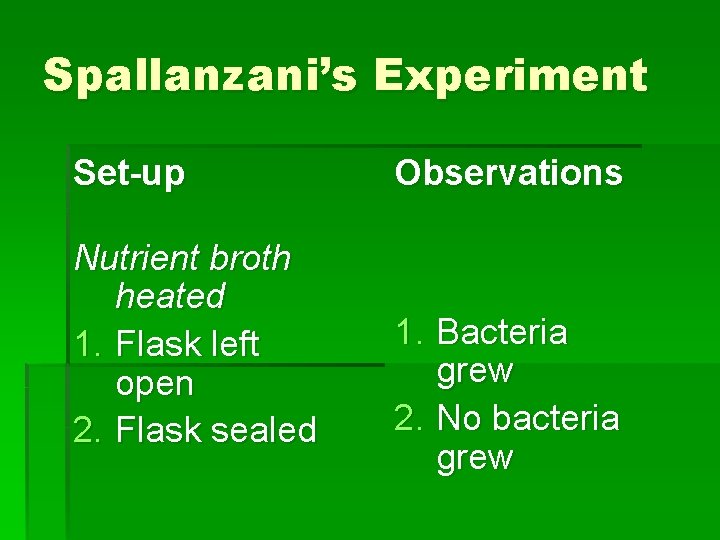 Spallanzani's Experiment

Set-up

Nutrient broth heated

1. Flask left open
2. Flask sealed

Observations

1. Bacteria grew
2. No bacteria grew